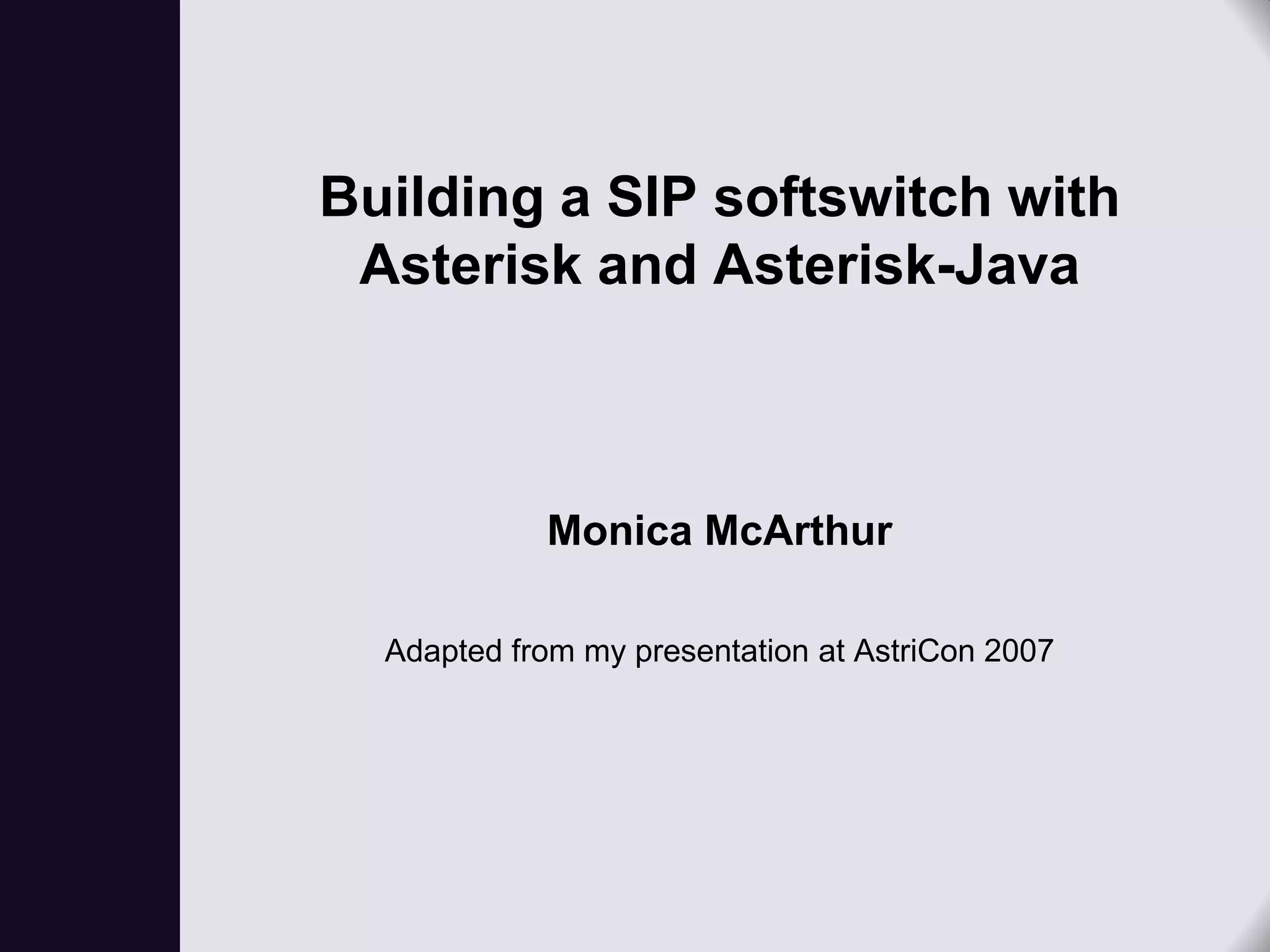 Building a SIP softswitch with Asterisk and Asterisk-Java

Monica McArthur

Adapted from my presentation at AstriCon 2007